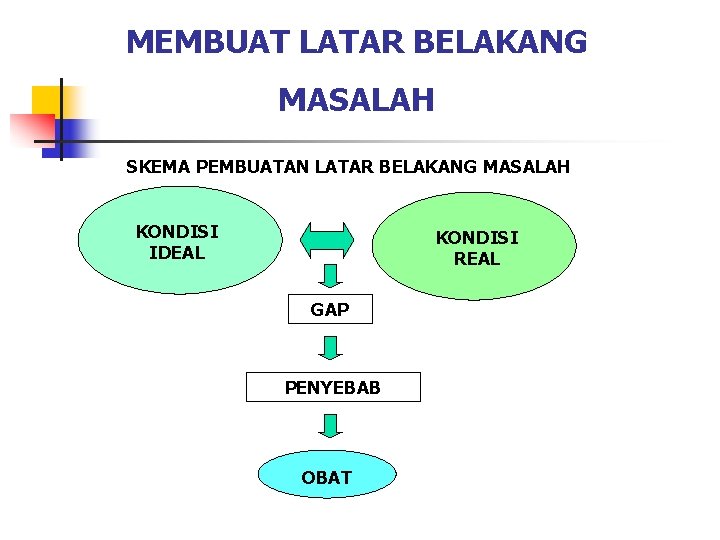 MEMBUAT LATAR BELAKANG MASALAH

SKEMA PEMBUATAN LATAR BELAKANG MASALAH

KONDISI IDEAL

KONDISI REAL

GAP

PENYEBAB

OBAT